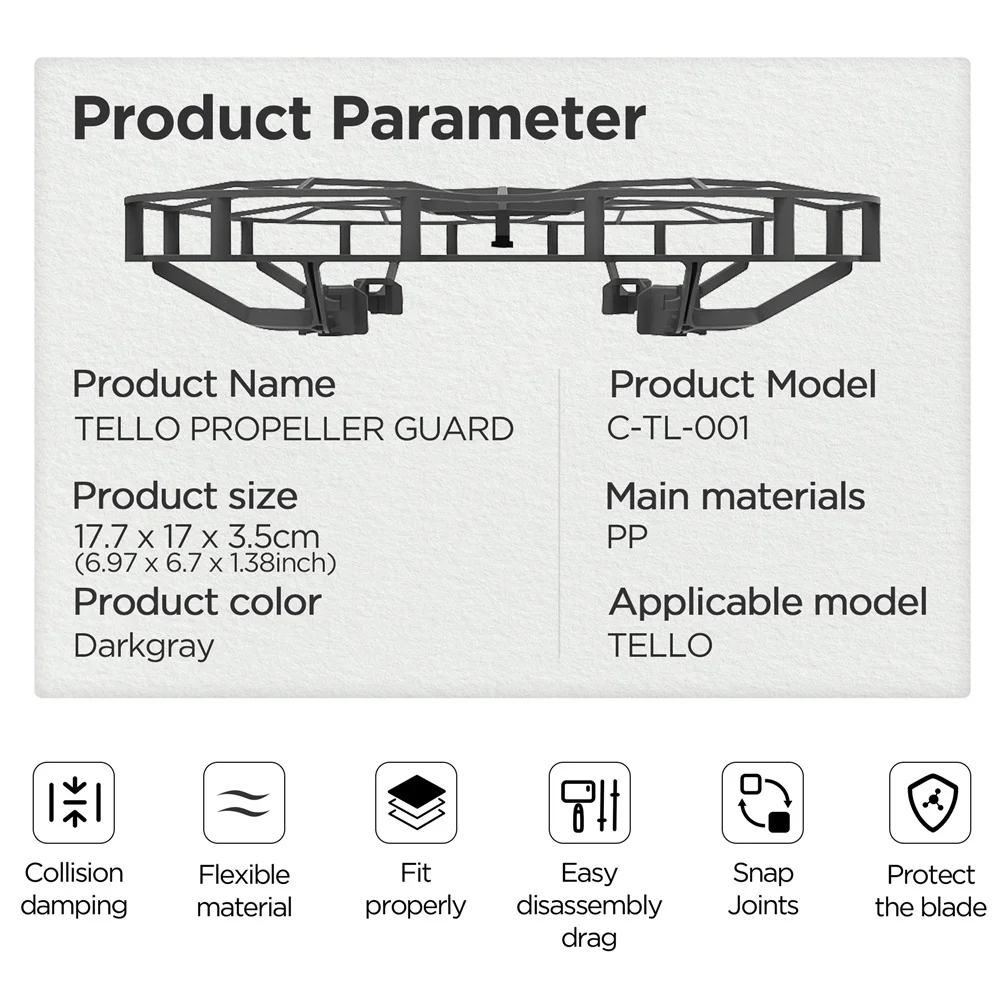 Product Parameter

Product Name
TELLO PROPELLER GUARD

Product size
17.7 x 17 x 3.5cm
(6.97 x 6.7 x 1.38inch)

Product color
Darkgray

Product Model
C-TL-001

Main materials
PP

Applicable model
TELLO

Collision damping

Flexible material

Fit properly

Easy disassembly drag

Snap Joints

Protect the blade